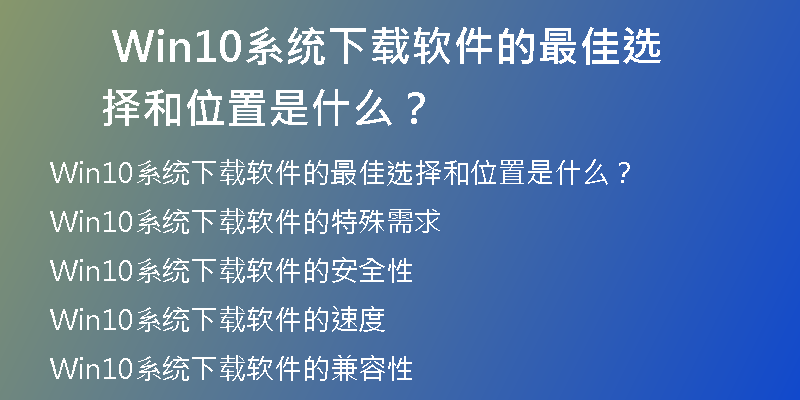 Win10系统下载软件的最佳选择和位置是什么？

Win10系统下载软件的最佳选择和位置是什么？

Win10系统下载软件的特殊需求

Win10系统下载软件的安全性

Win10系统下载软件的速度

Win10系统下载软件的兼容性